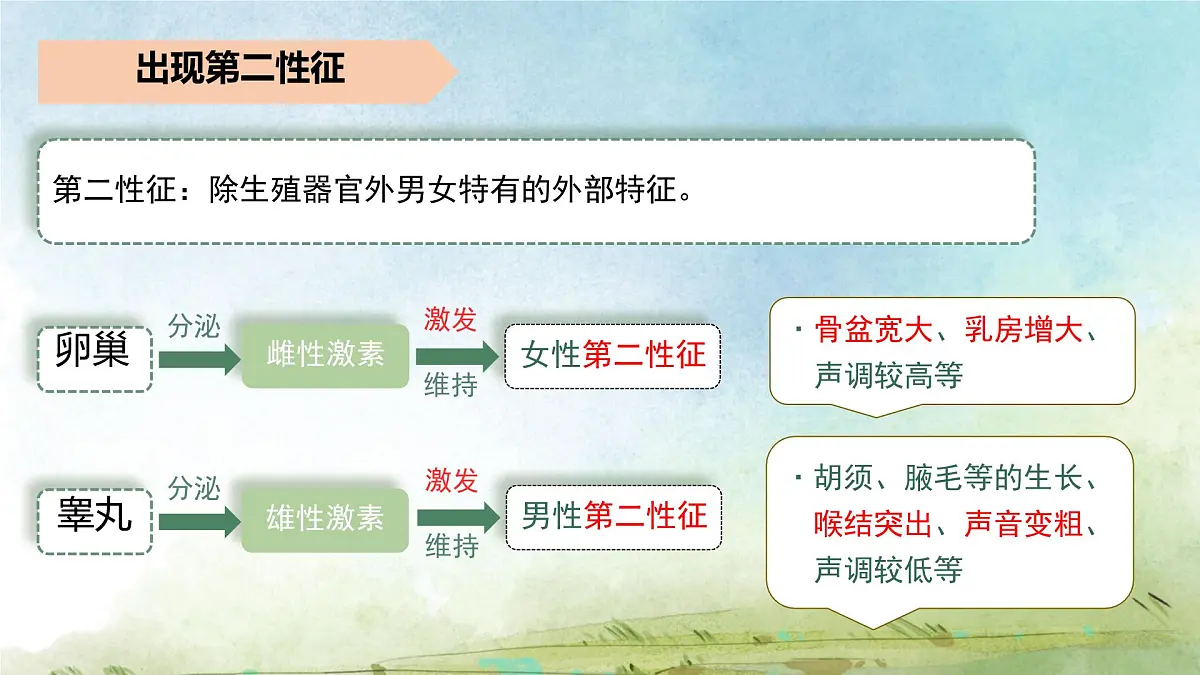 出现第二性征

第二性征：除生殖器官外男女特有的外部特征。

卵巢

分泌

雌性激素

激发

维持

女性第二性征

· 骨盆宽大、乳房增大、声调较高等

睾丸

分泌

雄性激素

激发

维持

男性第二性征

· 胡须、腋毛等的生长、喉结突出、声音变粗、声调较低等